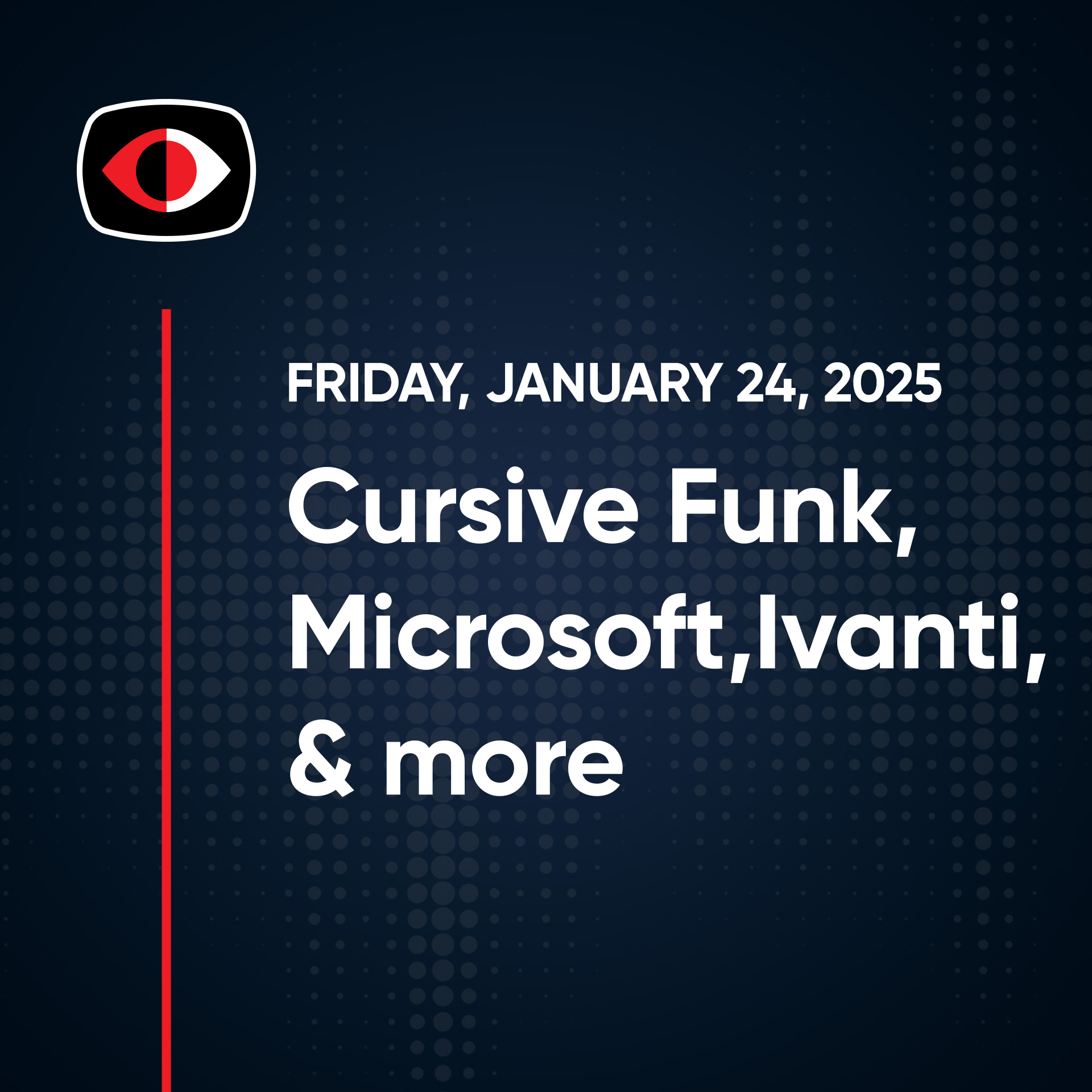 FRIDAY, JANUARY 24, 2025

Cursive Funk, Microsoft,Ivanti, & more